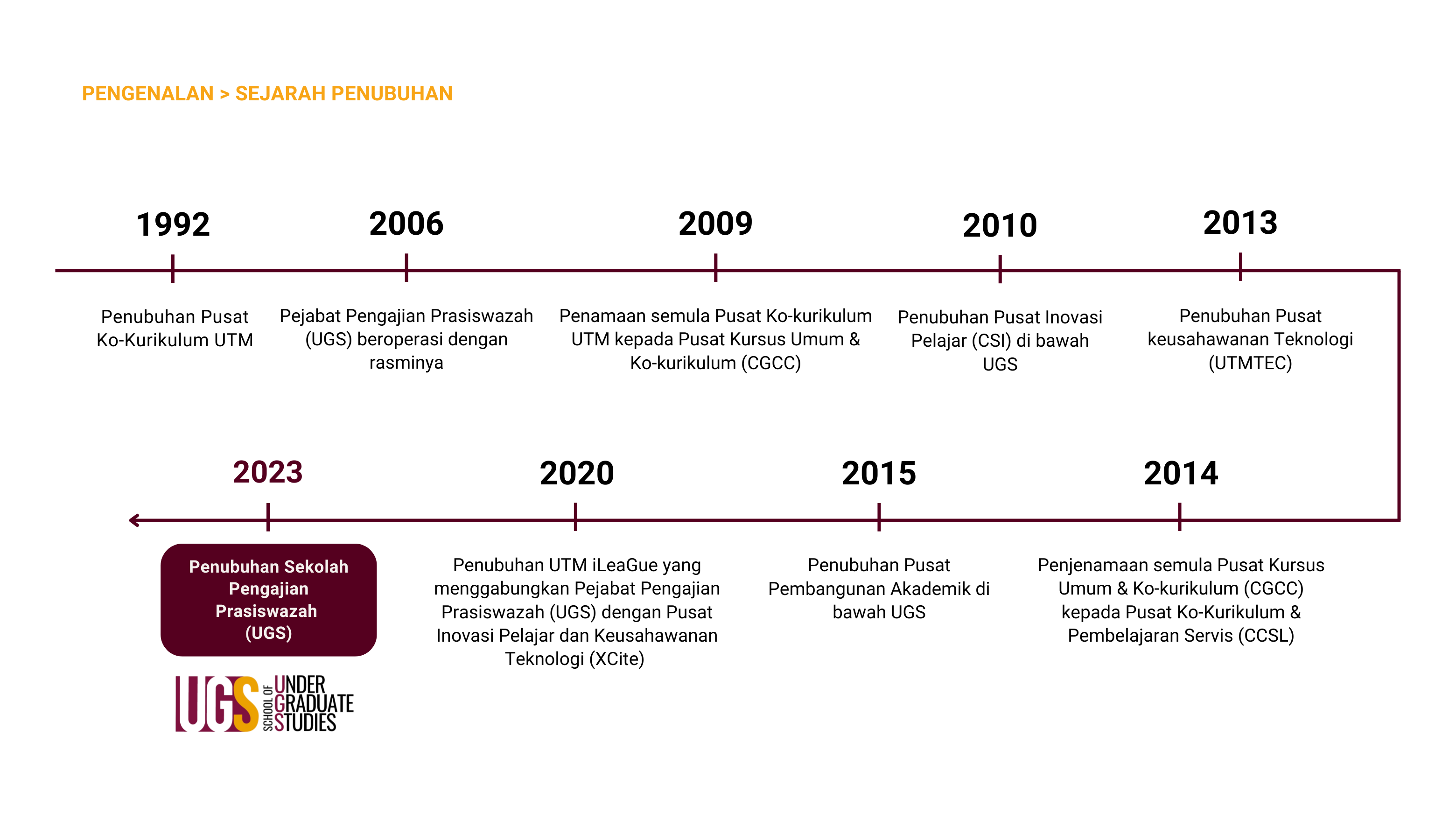 PENGENALAN > SEJARAH PENUBUHAN

1992

Penubuhan Pusat Ko-Kurikulum UTM

2006

Pejabat Pengajian Prasiswazah (UGS) beroperasi dengan rasminya

2009

Penamaan semula Pusat Ko-kurikulum UTM kepada Pusat Kursus Umum & Ko-kurikulum (CGCC)

2010

Penubuhan Pusat Inovasi Pelajar (CSI) di bawah UGS

2013

Penubuhan Pusat keusahawanan Teknologi (UTMTEC)

2014

Penjenamaan semula Pusat Kursus Umum & Ko-kurikulum (CGCC) kepada Pusat Ko-Kurikulum & Pembelajaran Servis (CCSL)

2015

Penubuhan Pusat Pembangunan Akademik di bawah UGS

2020

Penubuhan UTM iLeaGue yang menggabungkan Pejabat Pengajian Prasiswazah (UGS) dengan Pusat Inovasi Pelajar dan Keusahawanan Teknologi (XCite)

2023

Penubuhan Sekolah Pengajian Prasiswazah (UGS)

UGS SCHOOL OF UNDER GRADUATE STUDIES